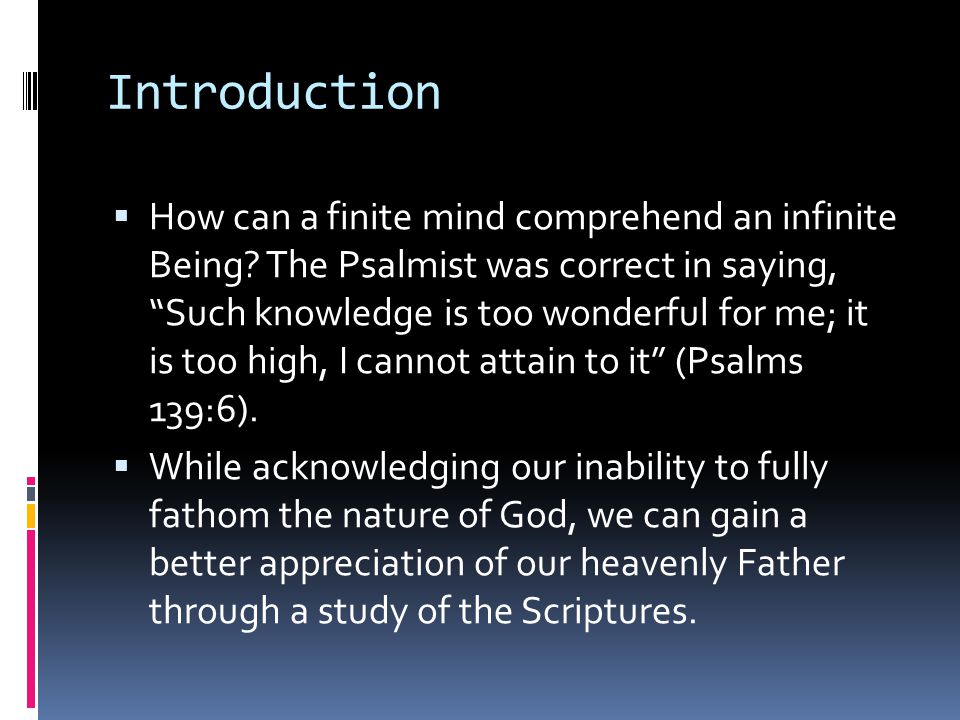 Introduction

▪ How can a finite mind comprehend an infinite Being? The Psalmist was correct in saying, “Such knowledge is too wonderful for me; it is too high, I cannot attain to it” (Psalms 139:6).

▪ While acknowledging our inability to fully fathom the nature of God, we can gain a better appreciation of our heavenly Father through a study of the Scriptures.